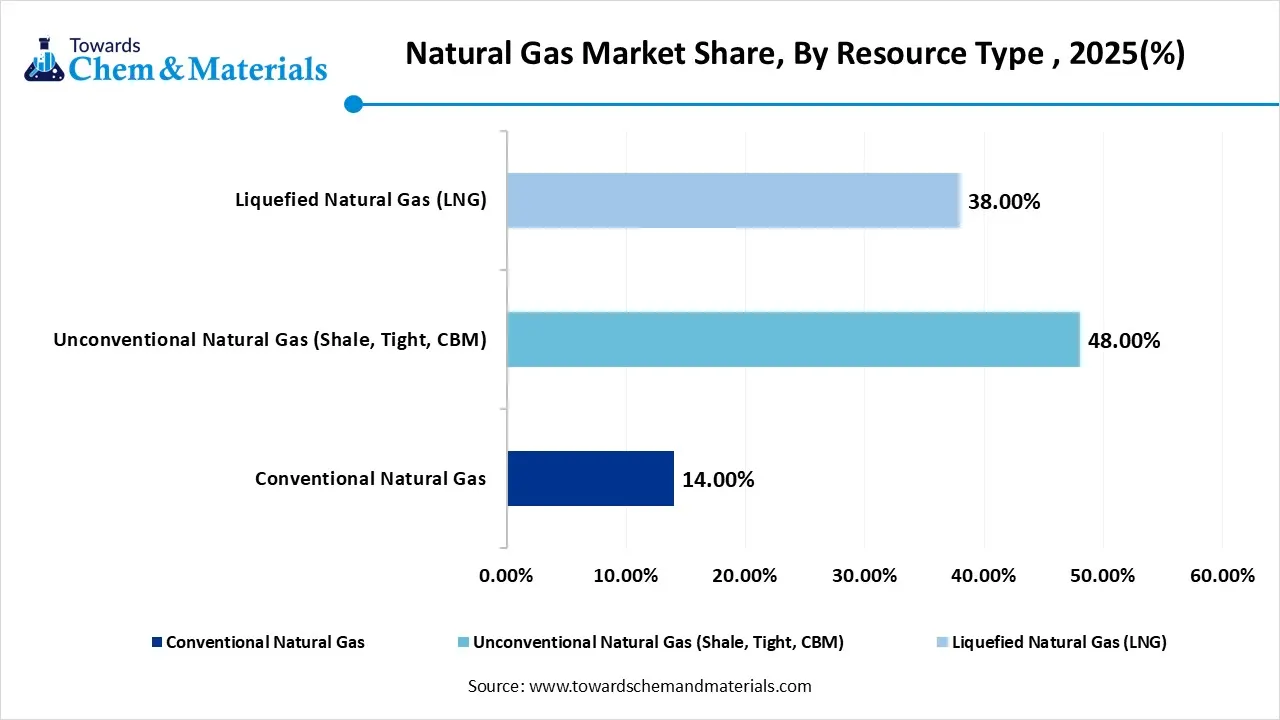 Towards
Chem & Materials

Natural Gas Market Share, By Resource Type , 2025(%)

Liquefied Natural Gas (LNG)
38.00%

Unconventional Natural Gas (Shale, Tight, CBM)
48.00%

Conventional Natural Gas
14.00%

0.00% 10.00% 20.00% 30.00% 40.00% 50.00% 60.00%

Conventional Natural Gas
Unconventional Natural Gas (Shale, Tight, CBM)
Liquefied Natural Gas (LNG)

Source: www.towardschemandmaterials.com